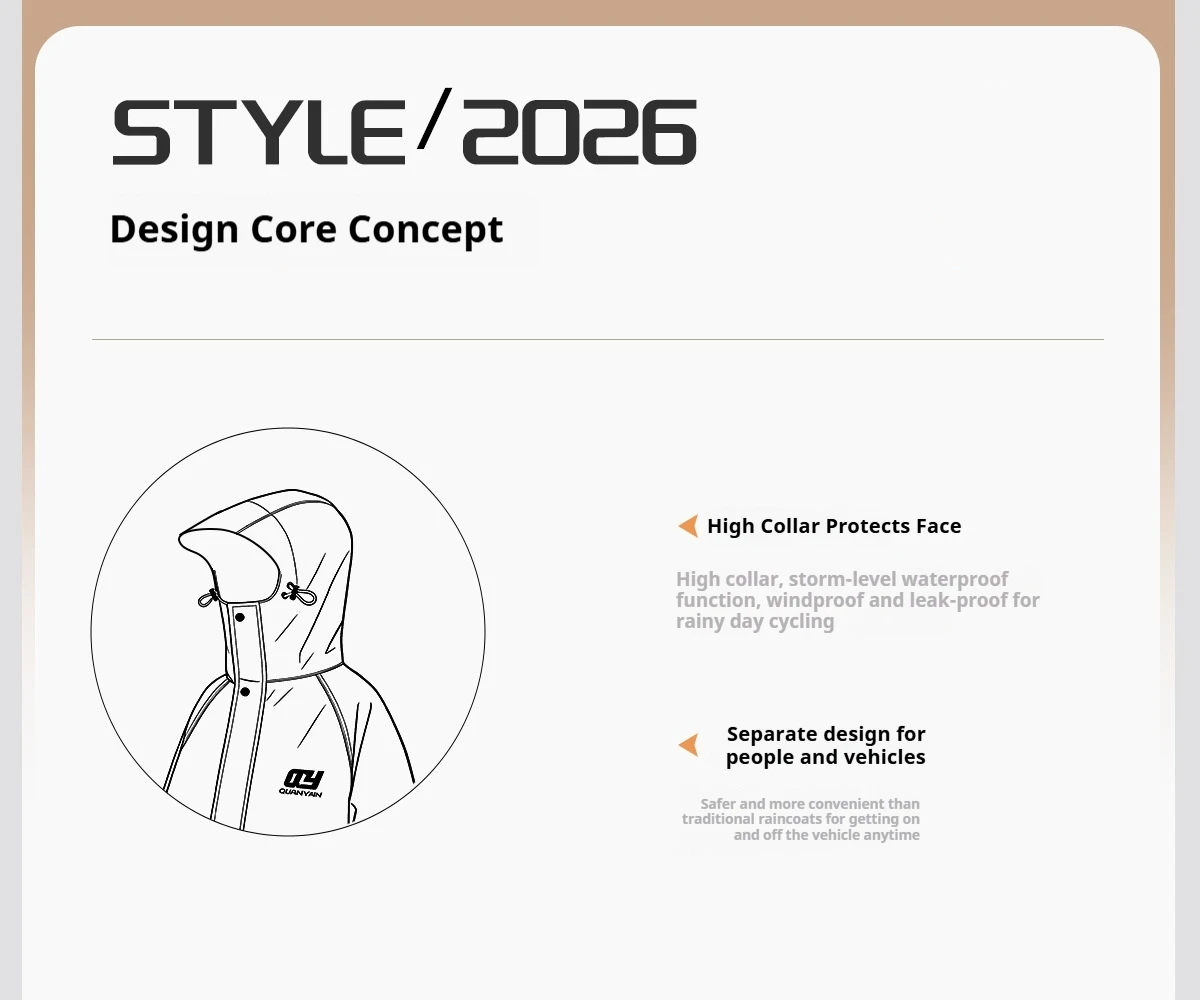 STYLE/2026

Design Core Concept

QUANYAIN

High Collar Protects Face

High collar, storm-level waterproof function, windproof and leak-proof for rainy day cycling

Separate design for people and vehicles

Safer and more convenient than traditional raincoats for getting on and off the vehicle anytime